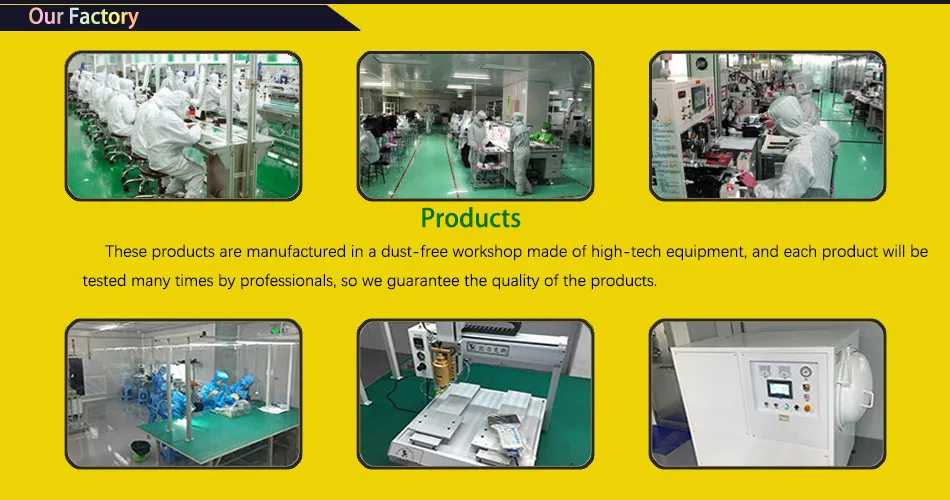 Our Factory

Products

These products are manufactured in a dust-free workshop made of high-tech equipment, and each product will be tested many times by professionals, so we guarantee the quality of the products.